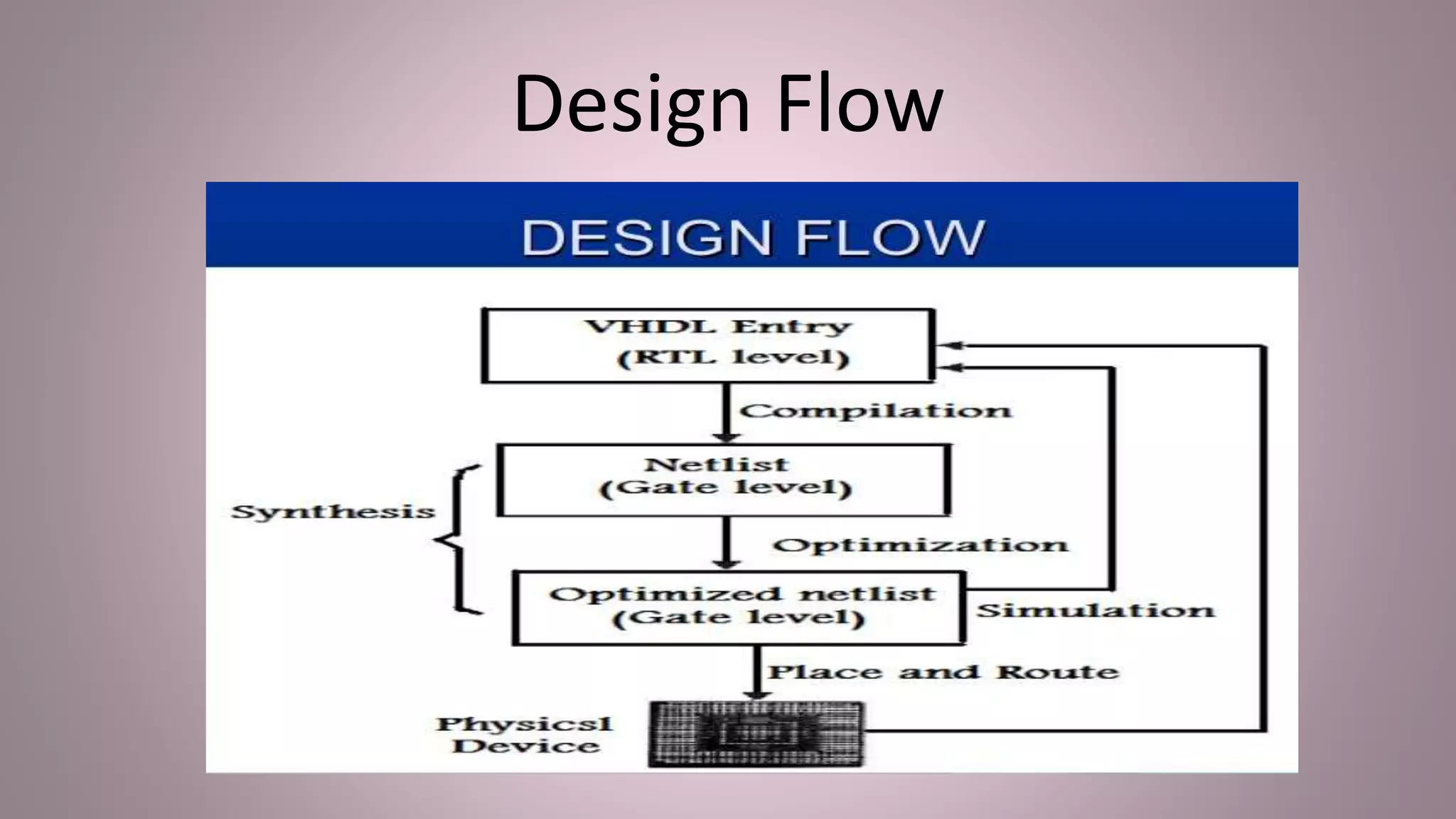 Design Flow

DESIGN FLOW

VHDL Entry
(RTL level)

Compilation

Netlist
(Gate level)

Synthesis

Optimization

Optimized netlist
(Gate level)

Simulation

Place and Route

Physicsl
Device